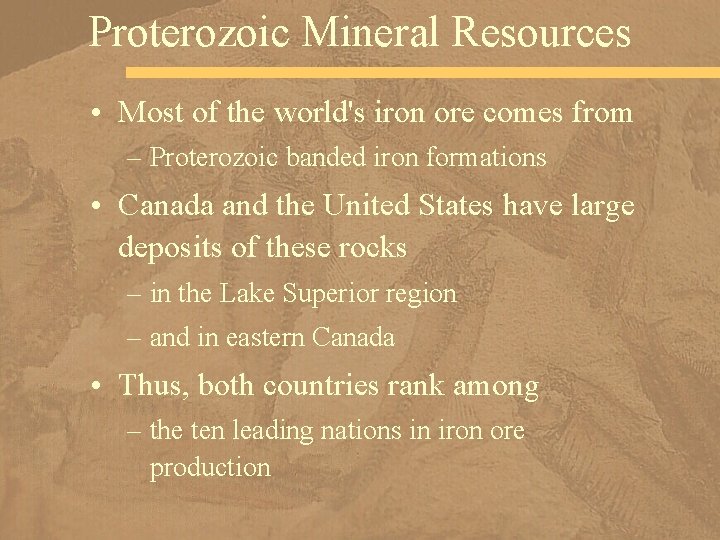 Proterozoic Mineral Resources

• Most of the world's iron ore comes from
– Proterozoic banded iron formations

• Canada and the United States have large deposits of these rocks
– in the Lake Superior region
– and in eastern Canada

• Thus, both countries rank among
– the ten leading nations in iron ore production